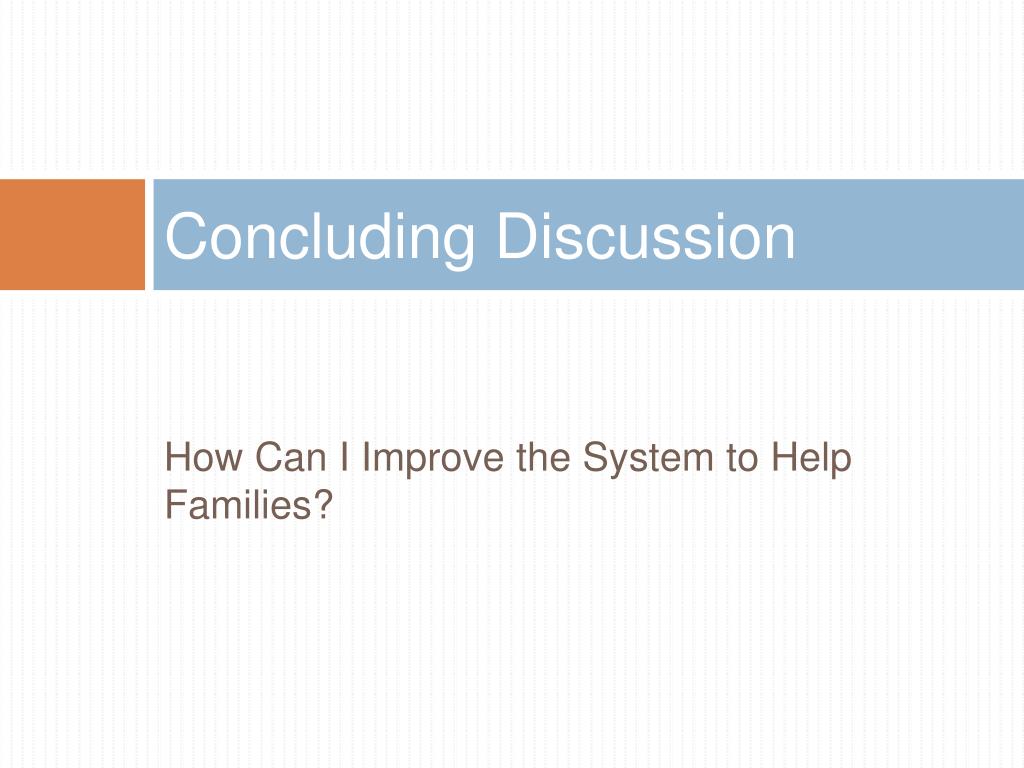 Concluding Discussion

How Can I Improve the System to Help Families?